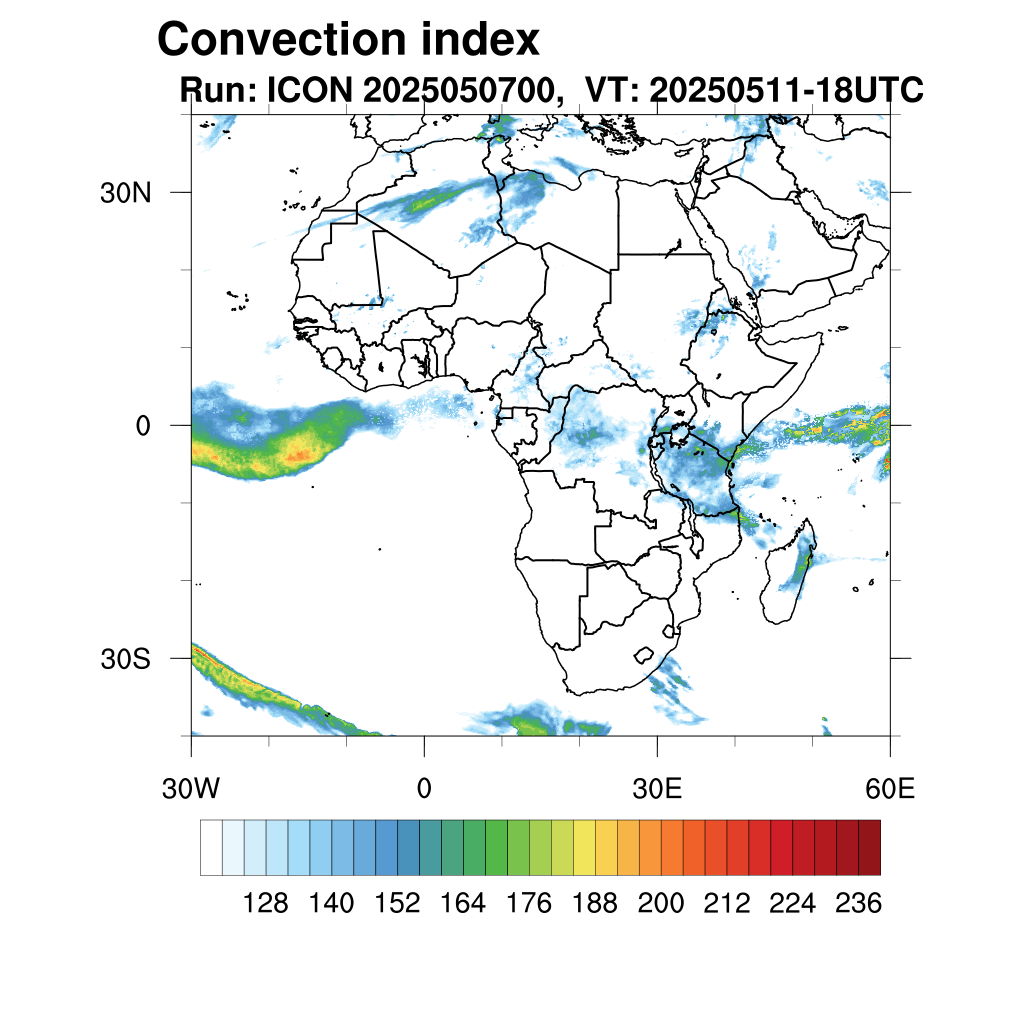 Convection index
Run: ICON 2025050700,  VT: 20250511-18UTC

30N
0
30S

30W
0
30E
60E

128 140 152 164 176 188 200 212 224 236